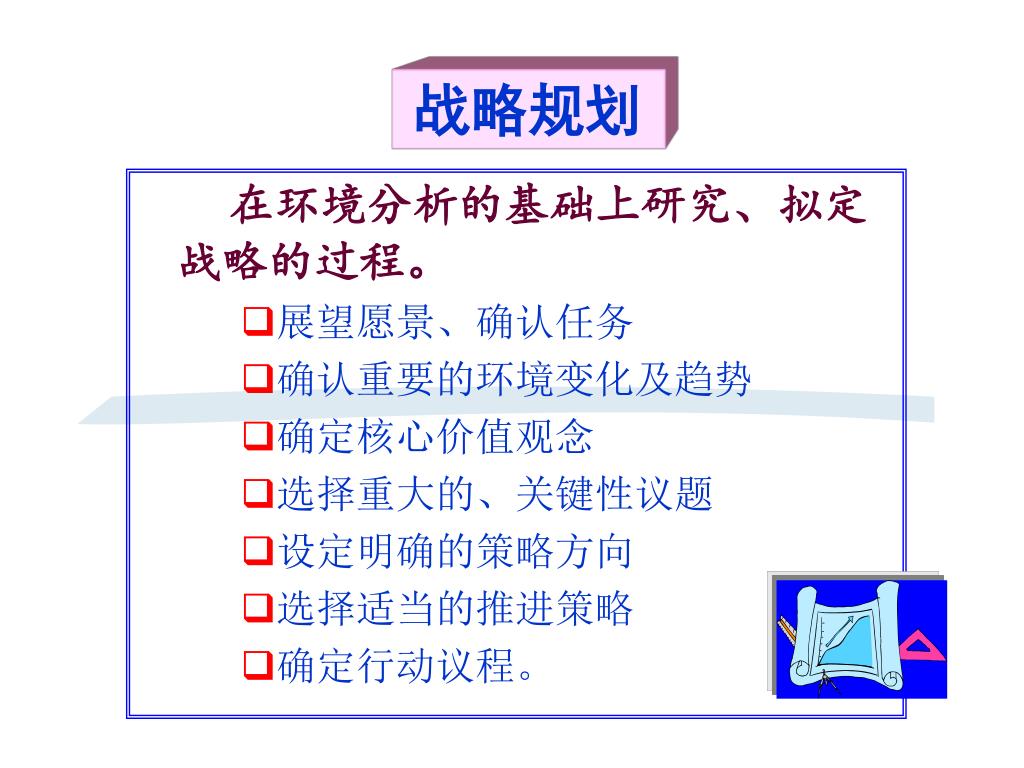 战略规划

在环境分析的基础上研究、拟定战略的过程。

❑展望愿景、确认任务
❑确认重要的环境变化及趋势
❑确定核心价值观念
❑选择重大的、关键性议题
❑设定明确的策略方向
❑选择适当的推进策略
❑确定行动议程。